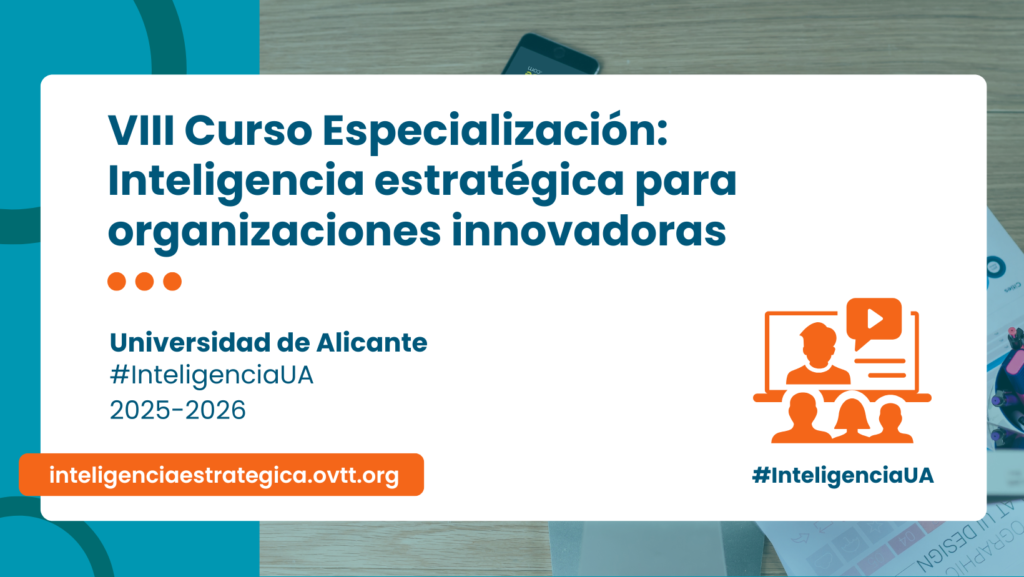 VIII Curso Especialización: Inteligencia estratégica para organizaciones innovadoras

Universidad de Alicante
#InteligenciaUA
2025-2026

inteligenciaestrategica.ovtt.org

#InteligenciaUA